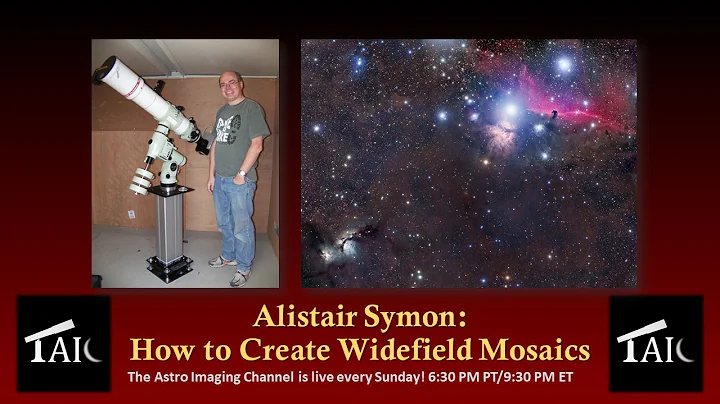 TAIC

Alistair Symon:
How to Create Widefield Mosaics

The Astro Imaging Channel is live every Sunday! 6:30 PM PT/9:30 PM ET

TAIC